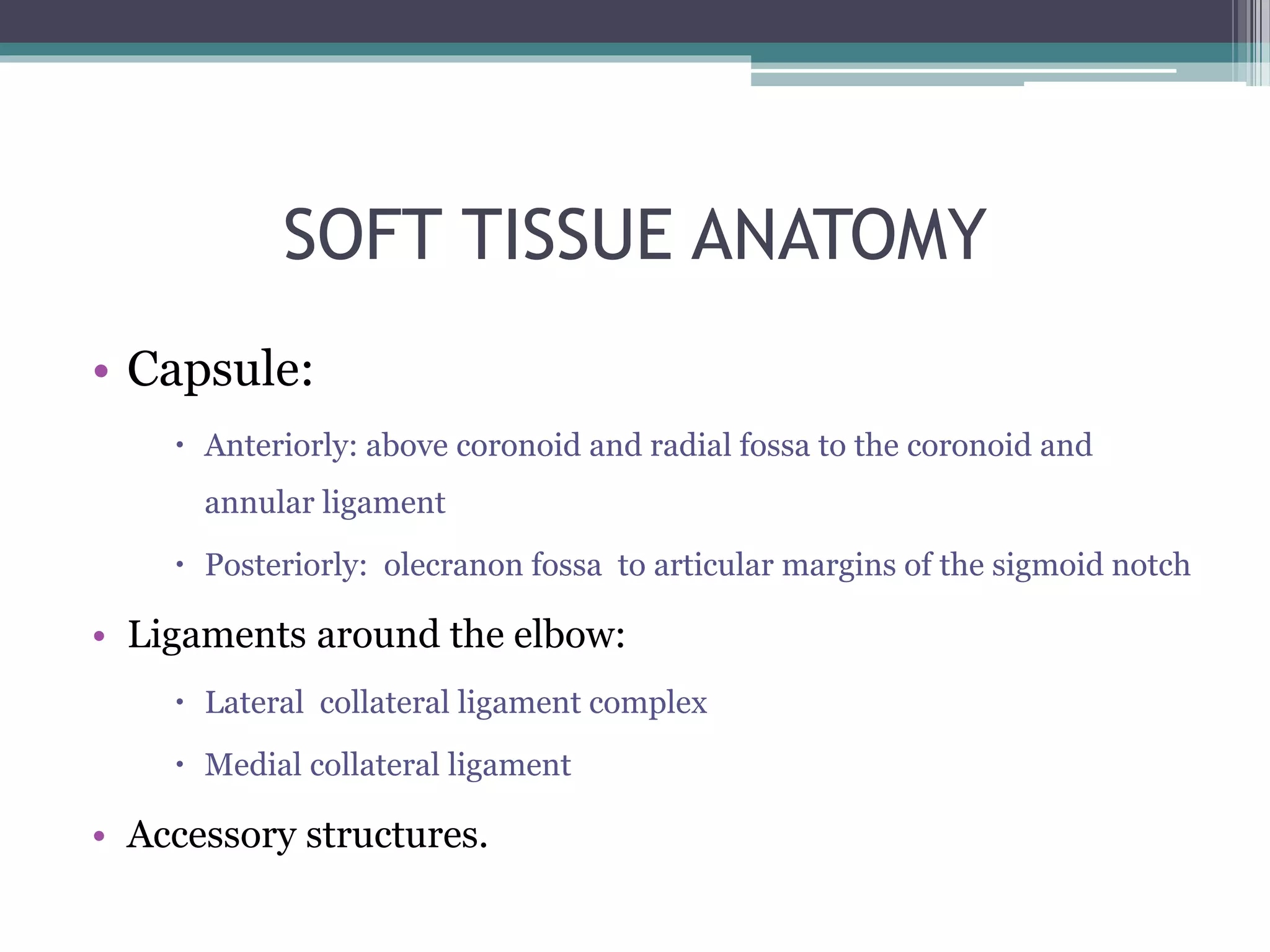 SOFT TISSUE ANATOMY

• Capsule:
  • Anteriorly: above coronoid and radial fossa to the coronoid and annular ligament
  • Posteriorly: olecranon fossa to articular margins of the sigmoid notch
• Ligaments around the elbow:
  • Lateral collateral ligament complex
  • Medial collateral ligament
• Accessory structures.